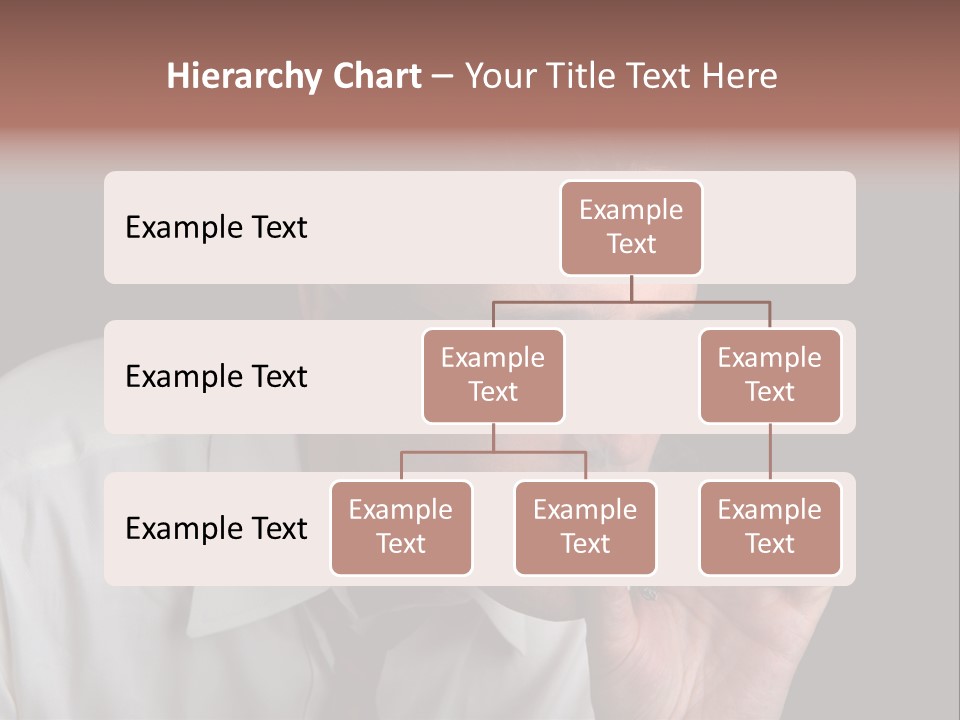 Hierarchy Chart – Your Title Text Here

Example Text

Example Text

Example Text

Example Text

Example Text

Example Text

Example Text

Example Text

Example Text